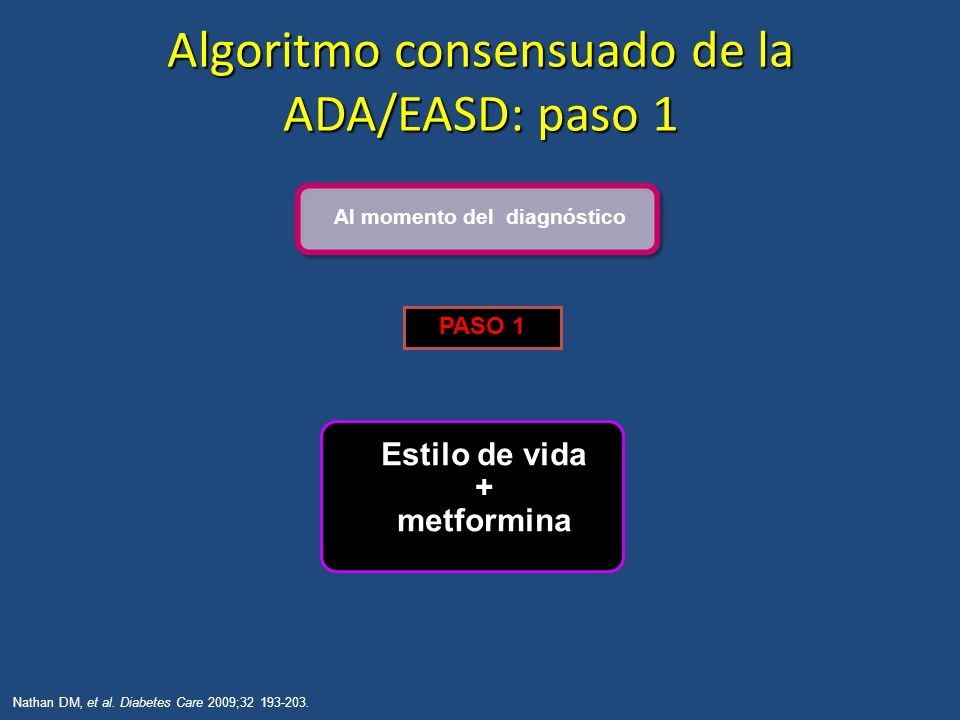 Algoritmo consensuado de la ADA/EASD: paso 1

Al momento del diagnóstico

PASO 1

Estilo de vida
+
metformina

Nathan DM, et al. Diabetes Care 2009;32 193-203.